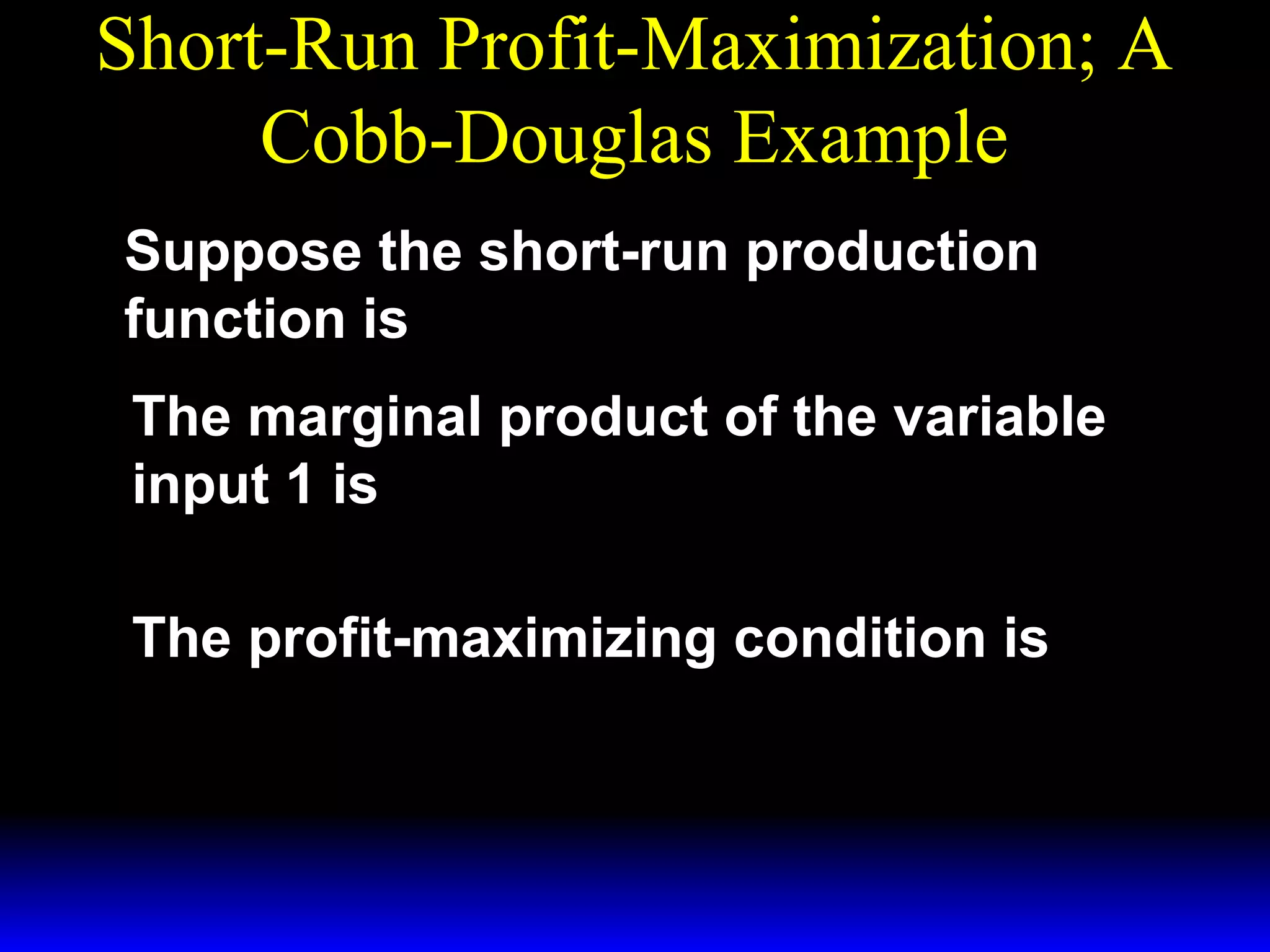 Short-Run Profit-Maximization; A Cobb-Douglas Example

Suppose the short-run production function is

The marginal product of the variable input 1 is

The profit-maximizing condition is